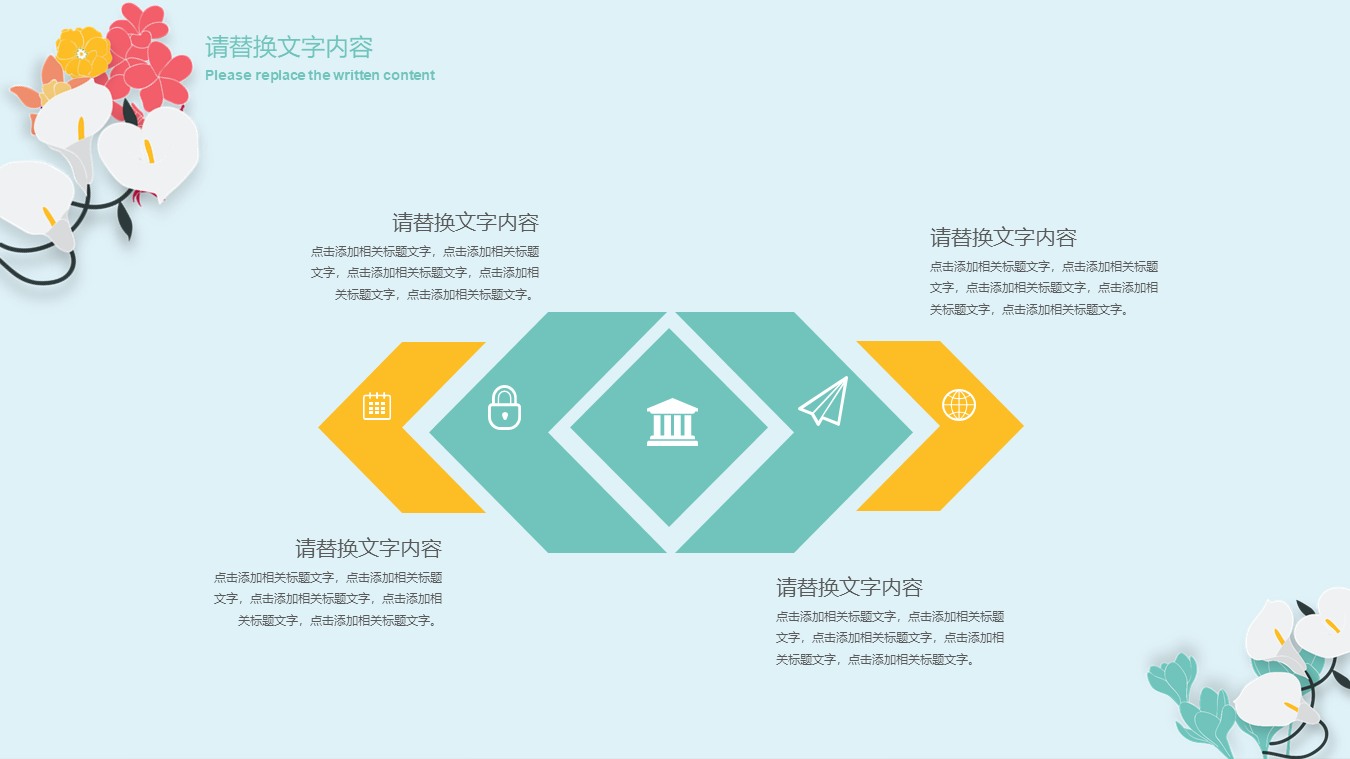 请替换文字内容
Please replace the written content

请替换文字内容
点击添加相关标题文字，点击添加相关标题文字，点击添加相关标题文字，点击添加相关标题文字，点击添加相关标题文字。

请替换文字内容
点击添加相关标题文字，点击添加相关标题文字，点击添加相关标题文字，点击添加相关标题文字，点击添加相关标题文字。

请替换文字内容
点击添加相关标题文字，点击添加相关标题文字，点击添加相关标题文字，点击添加相关标题文字，点击添加相关标题文字。

请替换文字内容
点击添加相关标题文字，点击添加相关标题文字，点击添加相关标题文字，点击添加相关标题文字，点击添加相关标题文字。